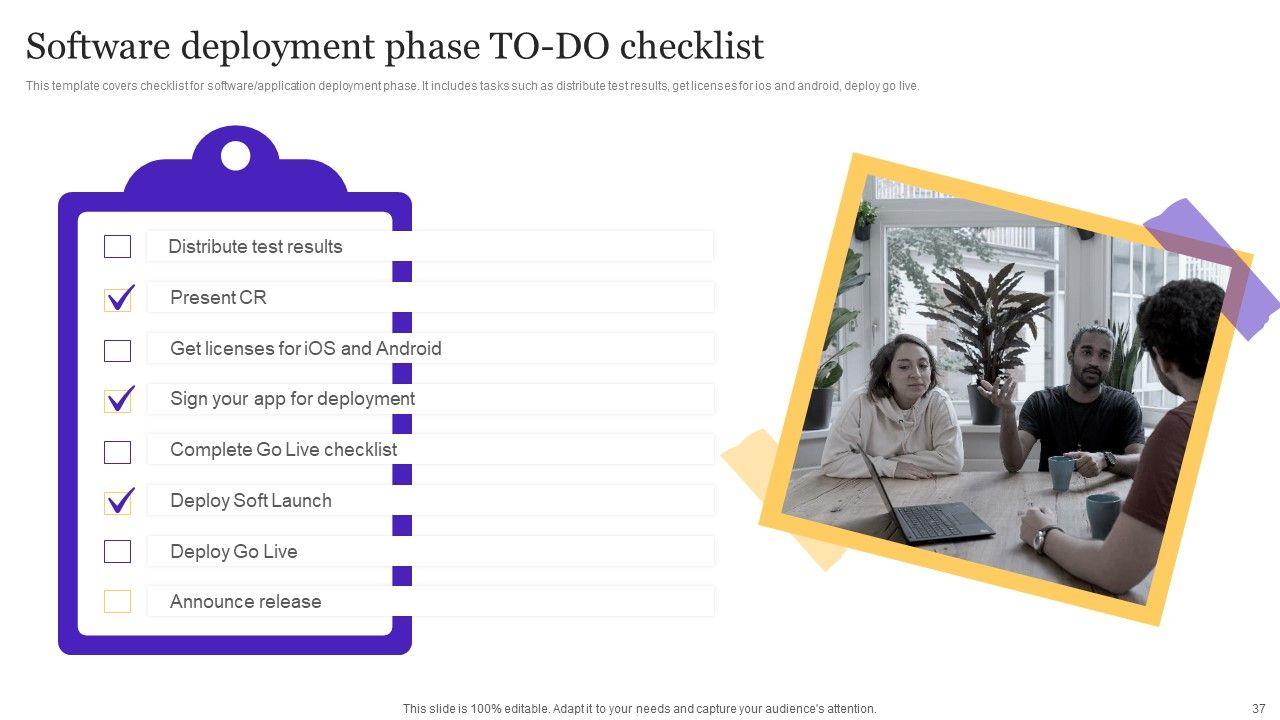 Software deployment phase TO-DO checklist

This template covers checklist for software/application deployment phase. It includes tasks such as distribute test results, get licenses for ios and android, deploy go live.

Distribute test results

Present CR

Get licenses for iOS and Android

Sign your app for deployment

Complete Go Live checklist

Deploy Soft Launch

Deploy Go Live

Announce release

This slide is 100% editable. Adapt it to your needs and capture your audience's attention.

37